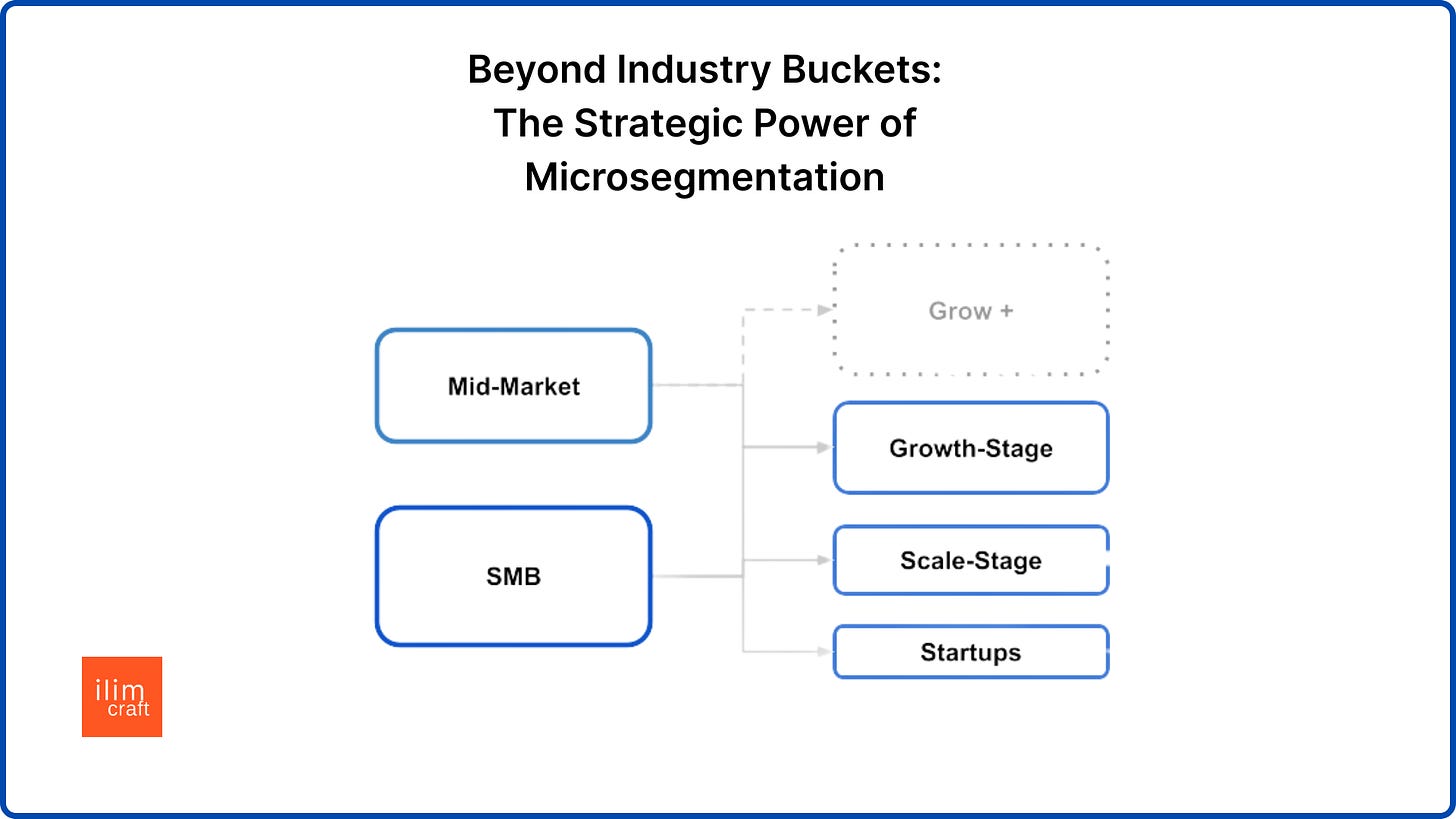 Beyond Industry Buckets: The Strategic Power of Microsegmentation

Mid-Market

SMB

Grow +

Growth-Stage

Scale-Stage

Startups

ilim craft